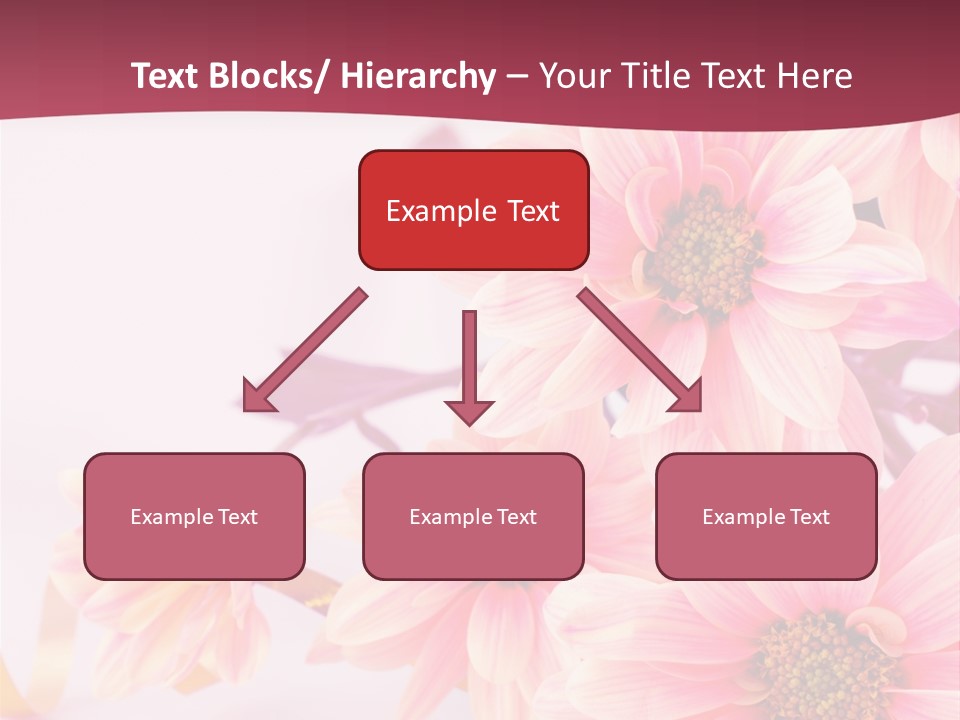 Text Blocks/ Hierarchy – Your Title Text Here

Example Text

Example Text

Example Text

Example Text